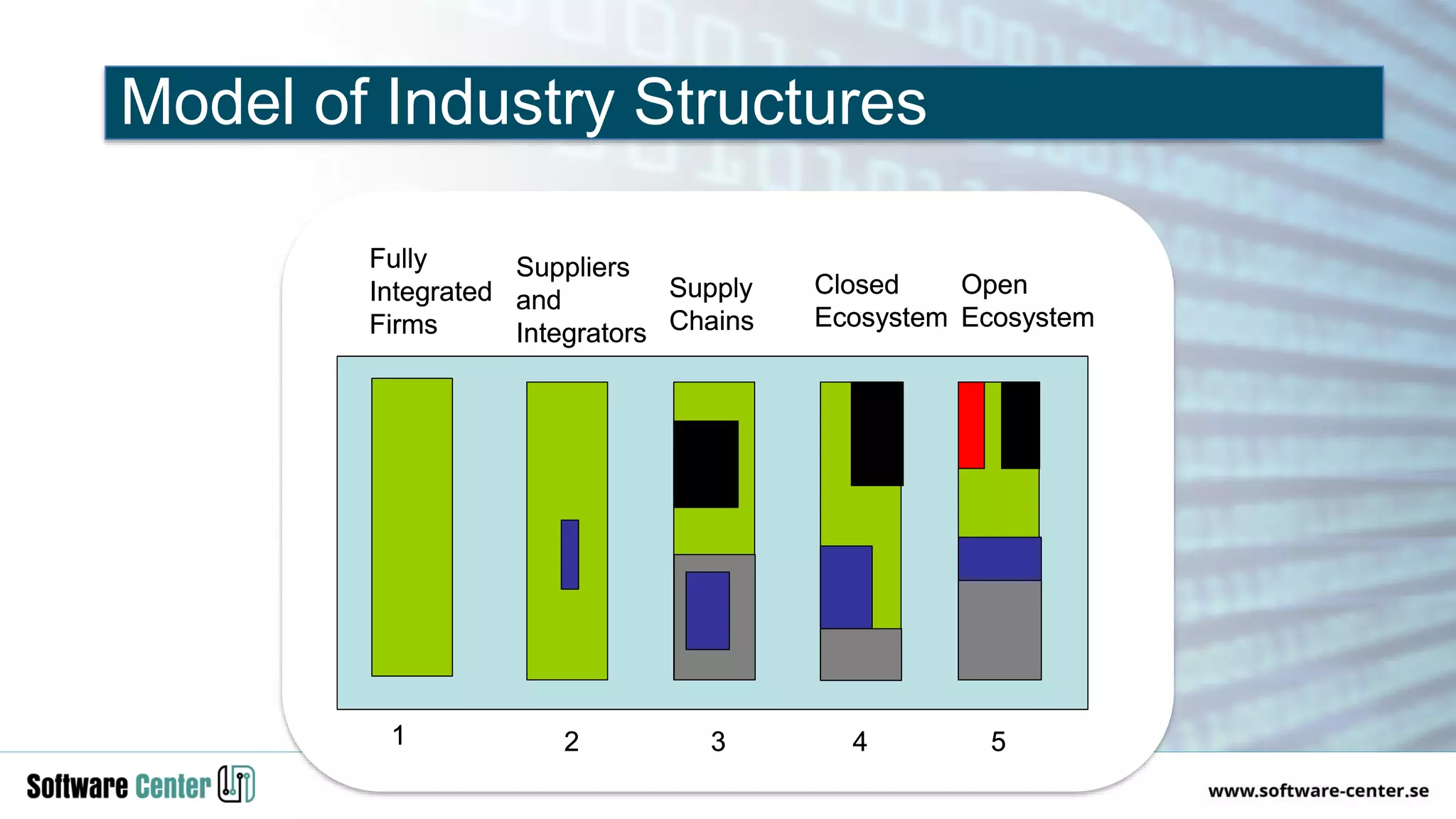 Model of Industry Structures

Fully Integrated Firms

Suppliers and Integrators

Supply Chains

Closed Ecosystem

Open Ecosystem

1

2

3

4

5

Software Center

www.software-center.se